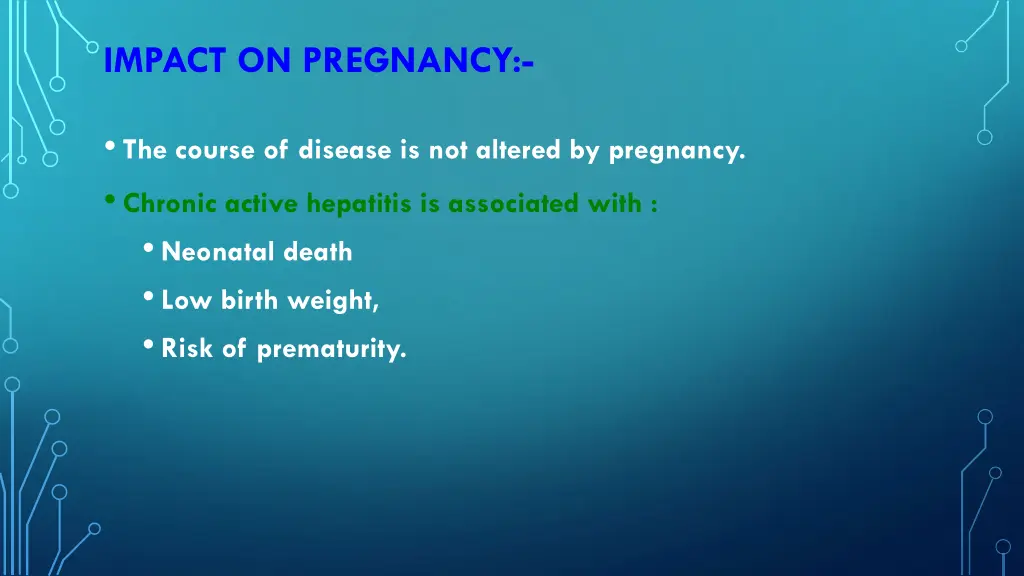 IMPACT ON PREGNANCY:-

• The course of disease is not altered by pregnancy.

• Chronic active hepatitis is associated with :

• Neonatal death

• Low birth weight,

• Risk of prematurity.